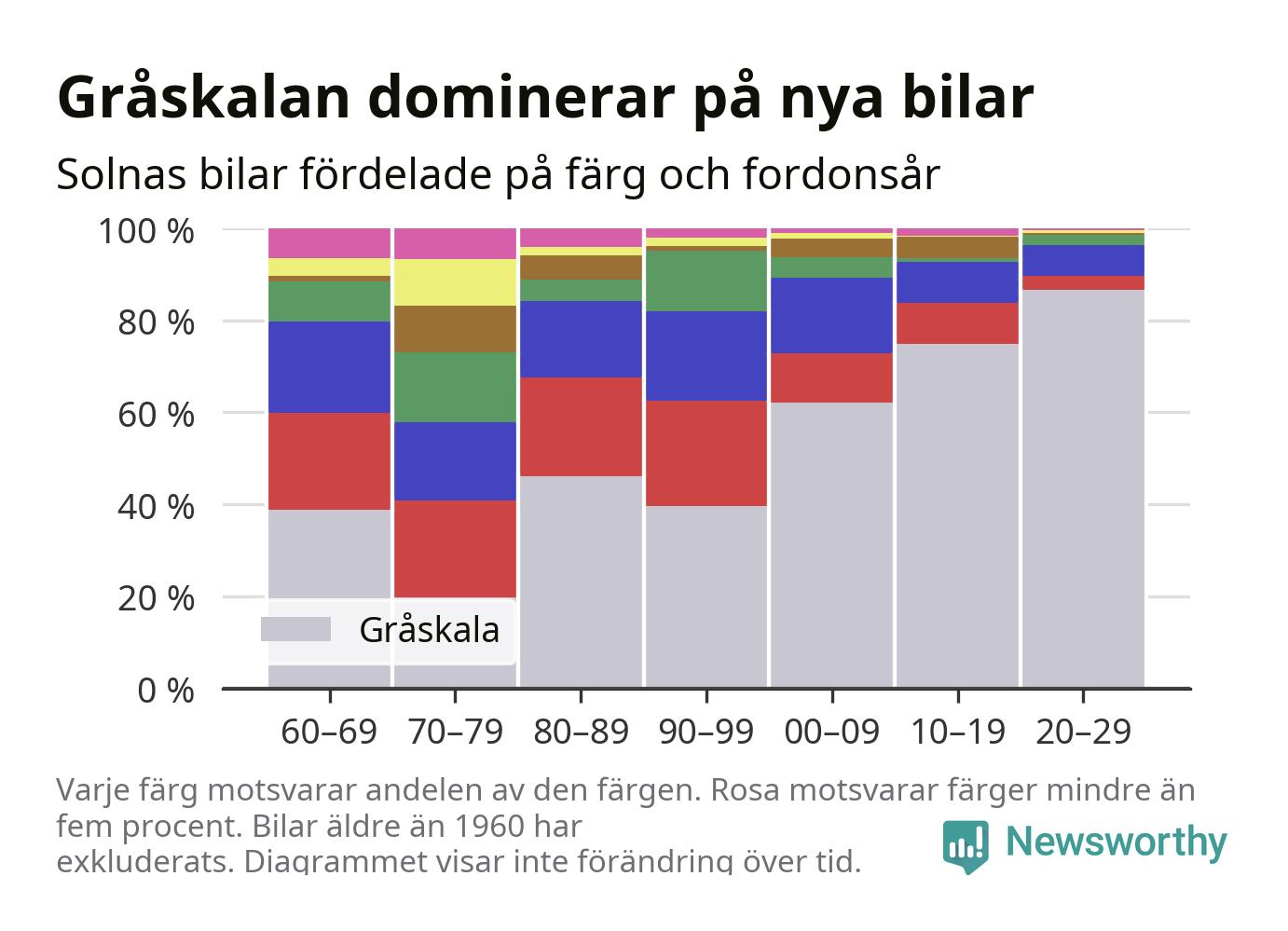 Gråskalan dominerar på nya bilar

Solnas bilar fördelade på färg och fordonsår

100 %
80 %
60 %
40 %
20 %
0 %

Gråskala

60–69 70–79 80–89 90–99 00–09 10–19 20–29

Varje färg motsvarar andelen av den färgen. Rosa motsvarar färger mindre än fem procent. Bilar äldre än 1960 har exkluderats. Diagrammet visar inte förändring över tid.

Newsworthy